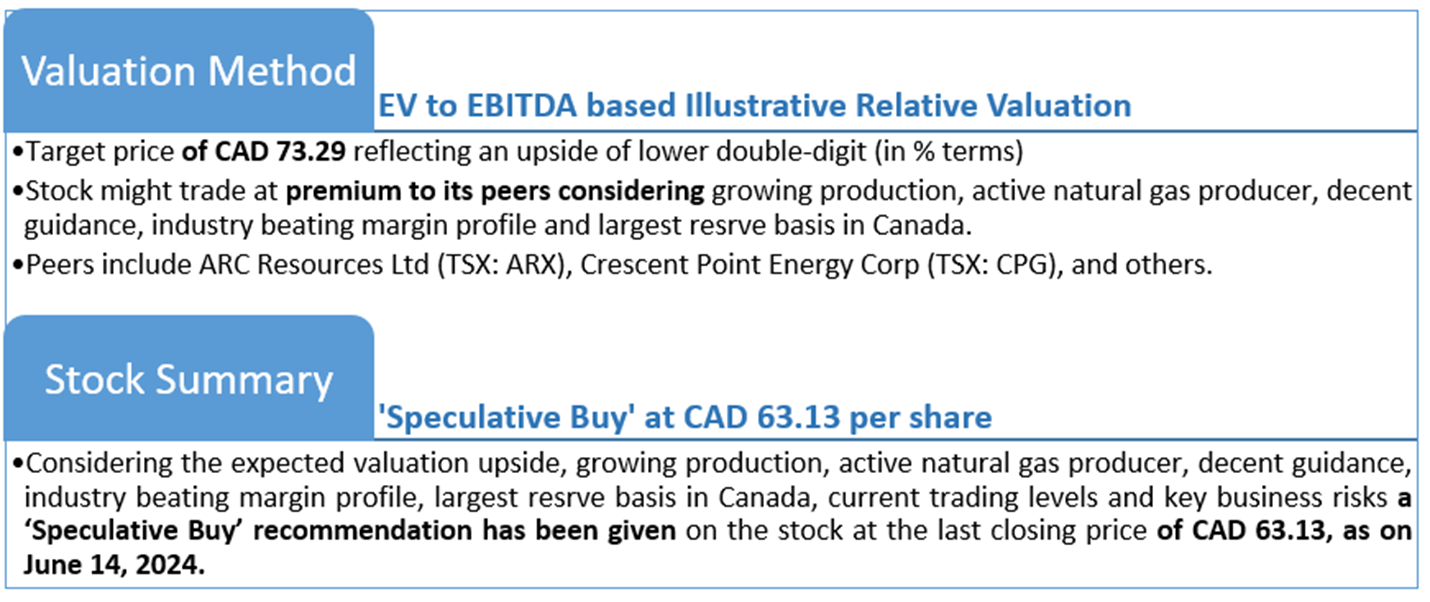 Valuation Method

EV to EBITDA based Illustrative Relative Valuation

•Target price of CAD 73.29 reflecting an upside of lower double-digit (in % terms)

•Stock might trade at premium to its peers considering growing production, active natural gas producer, decent guidance, industry beating margin profile and largest resrve basis in Canada.

•Peers include ARC Resources Ltd (TSX: ARX), Crescent Point Energy Corp (TSX: CPG), and others.

Stock Summary

'Speculative Buy' at CAD 63.13 per share

•Considering the expected valuation upside, growing production, active natural gas producer, decent guidance, industry beating margin profile, largest resrve basis in Canada, current trading levels and key business risks a 'Speculative Buy' recommendation has been given on the stock at the last closing price of CAD 63.13, as on June 14, 2024.